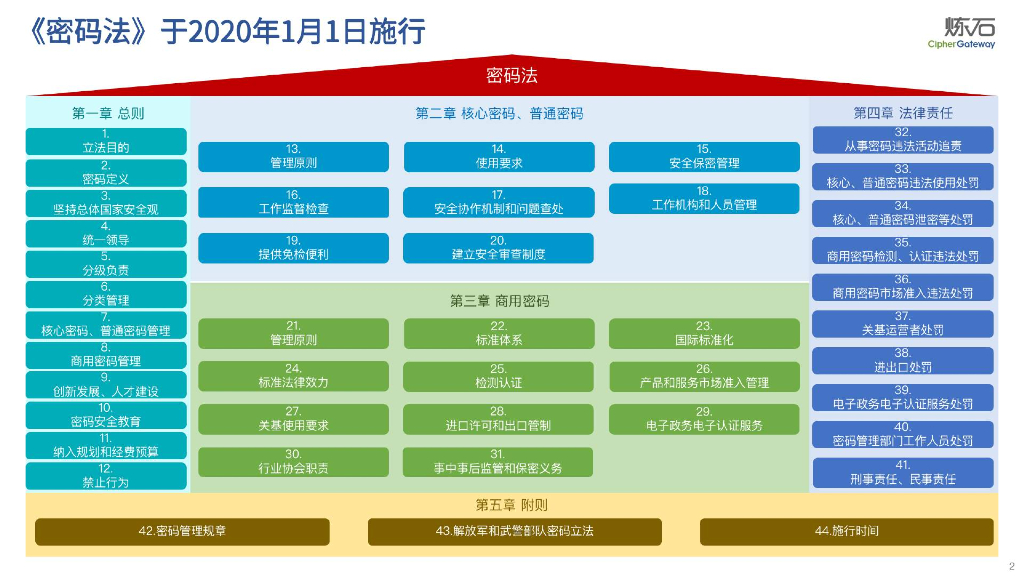 《密码法》于2020年1月1日施行

炼石
CipherGateway

密码法

第一章 总则

1.
立法目的

2.
密码定义

3.
坚持总体国家安全观

4.
统一领导

5.
分级负责

6.
分类管理

7.
核心密码、普通密码管理

8.
商用密码管理

9.
创新发展、人才建设

10.
密码安全教育

11.
纳入规划和经费预算

12.
禁止行为

第二章 核心密码、普通密码

13.
管理原则

14.
使用要求

15.
安全保密管理

16.
工作监督检查

17.
安全协作机制和问题查处

18.
工作机构和人员管理

19.
提供免检便利

20.
建立安全审查制度

第三章 商用密码

21.
管理原则

22.
标准体系

23.
国际标准化

24.
标准法律效力

25.
检测认证

26.
产品和服务市场准入管理

27.
关基使用要求

28.
进口许可和出口管制

29.
电子政务电子认证服务

30.
行业协会职责

31.
事中事后监管和保密义务

第四章 法律责任

32.
从事密码违法活动追责

33.
核心、普通密码违法使用处罚

34.
核心、普通密码泄密等处罚

35.
商用密码检测、认证违法处罚

36.
商用密码市场准入违法处罚

37.
关基运营者处罚

38.
进出口处罚

39.
电子政务电子认证服务处罚

40.
密码管理部门工作人员处罚

41.
刑事责任、民事责任

第五章 附则

42.密码管理规章

43.解放军和武警部队密码立法

44.施行时间

2